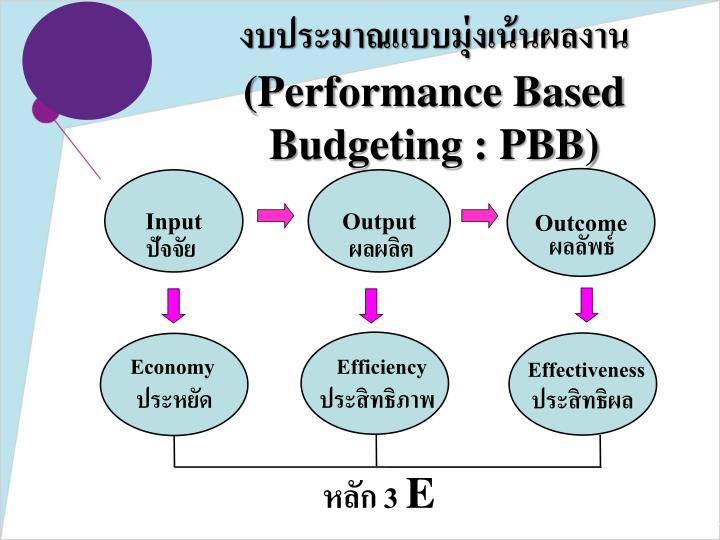 งบประมาณแบบมุ่งเน้นผลงาน

(Performance Based Budgeting : PBB)

Input
ปัจจัย

Output
ผลผลิต

Outcome
ผลลัพธ์

Economy
ประหยัด

Efficiency
ประสิทธิภาพ

Effectiveness
ประสิทธิผล

หลัก 3 E